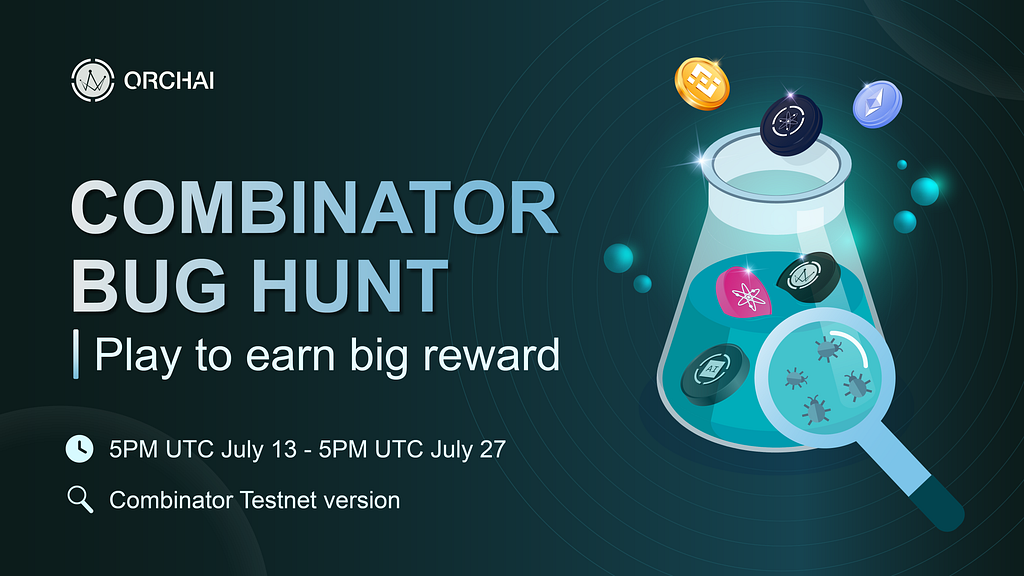 ORCHAI

COMBINATOR BUG HUNT

Play to earn big reward

5PM UTC July 13 - 5PM UTC July 27

Combinator Testnet version